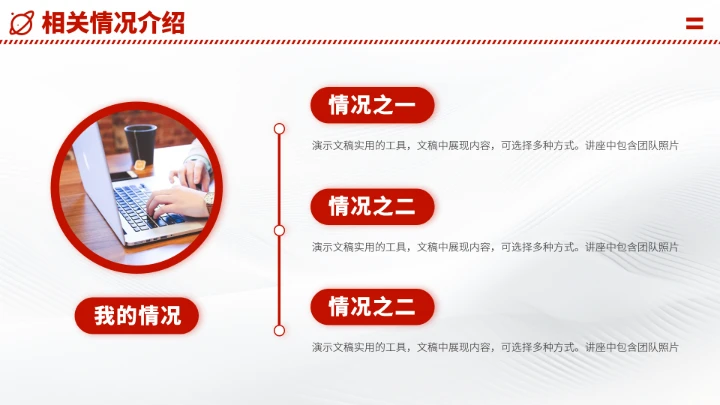 相关情况介绍

我的情况

情况之一

演示文稿实用的工具，文稿中展现内容，可选择多种方式。讲座中包含团队照片

情况之二

演示文稿实用的工具，文稿中展现内容，可选择多种方式。讲座中包含团队照片

情况之二

演示文稿实用的工具，文稿中展现内容，可选择多种方式。讲座中包含团队照片